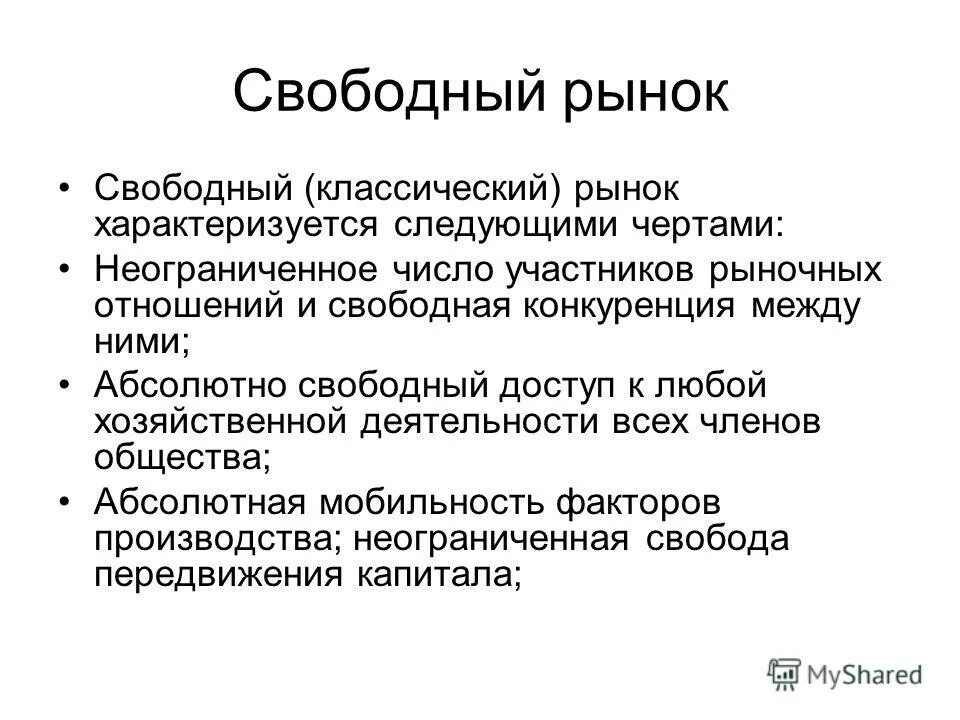 Свободный рынок

• Свободный (классический) рынок характеризуется следующими чертами:
• Неограниченное число участников рыночных отношений и свободная конкуренция между ними;
• Абсолютно свободный доступ к любой хозяйственной деятельности всех членов общества;
• Абсолютная мобильность факторов производства; неограниченная свобода передвижения капитала;

MyShared